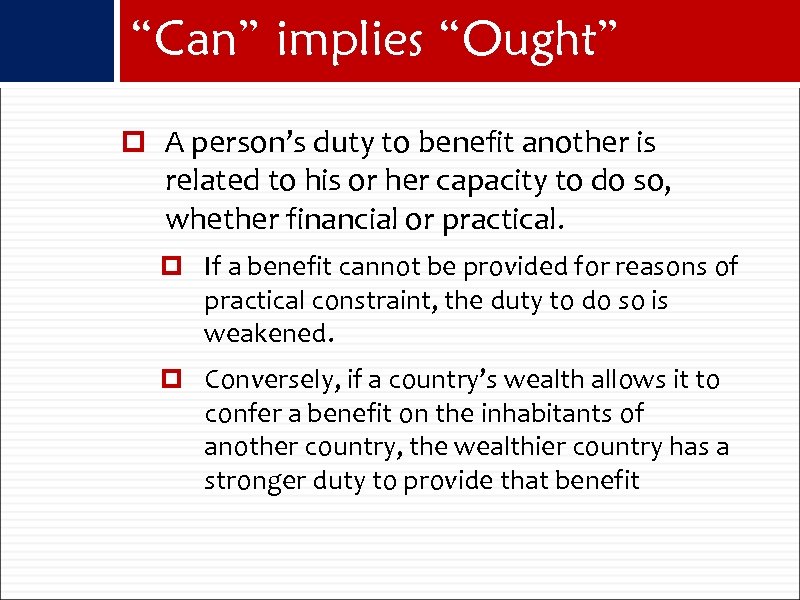 “Can” implies “Ought”

A person’s duty to benefit another is related to his or her capacity to do so, whether financial or practical.

If a benefit cannot be provided for reasons of practical constraint, the duty to do so is weakened.

Conversely, if a country’s wealth allows it to confer a benefit on the inhabitants of another country, the wealthier country has a stronger duty to provide that benefit